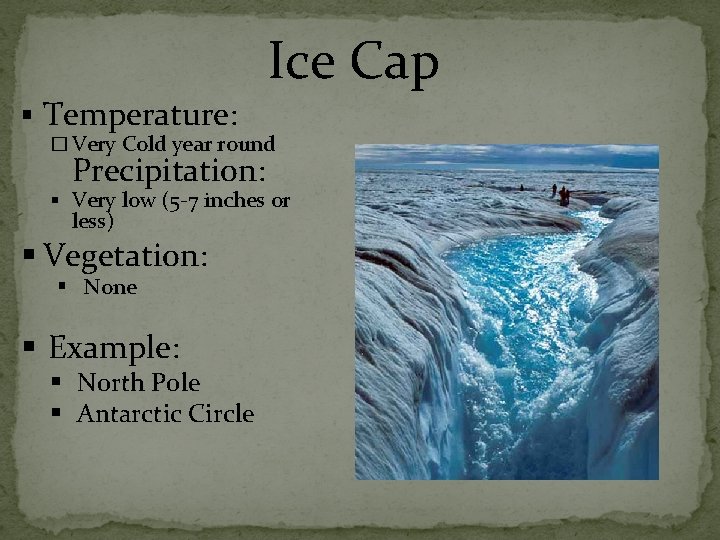 Ice Cap

▪ Temperature:
☐ Very Cold year round
Precipitation:
▪ Very low (5-7 inches or less)

▪ Vegetation:
▪ None

▪ Example:
▪ North Pole
▪ Antarctic Circle